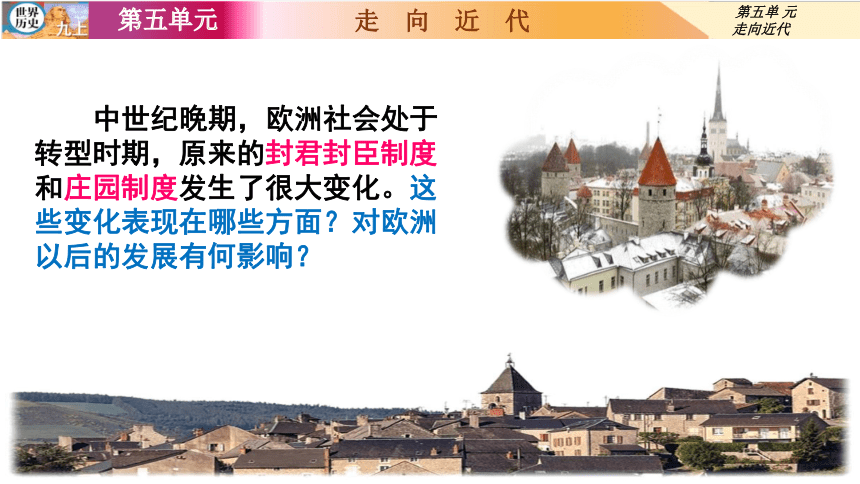 世界历史 九上

第五单元

走 向 近 代

第五单 元
走向近代

中世纪晚期，欧洲社会处于转型时期，原来的封君封臣制度和庄园制度发生了很大变化。这些变化表现在哪些方面？对欧洲以后的发展有何影响？